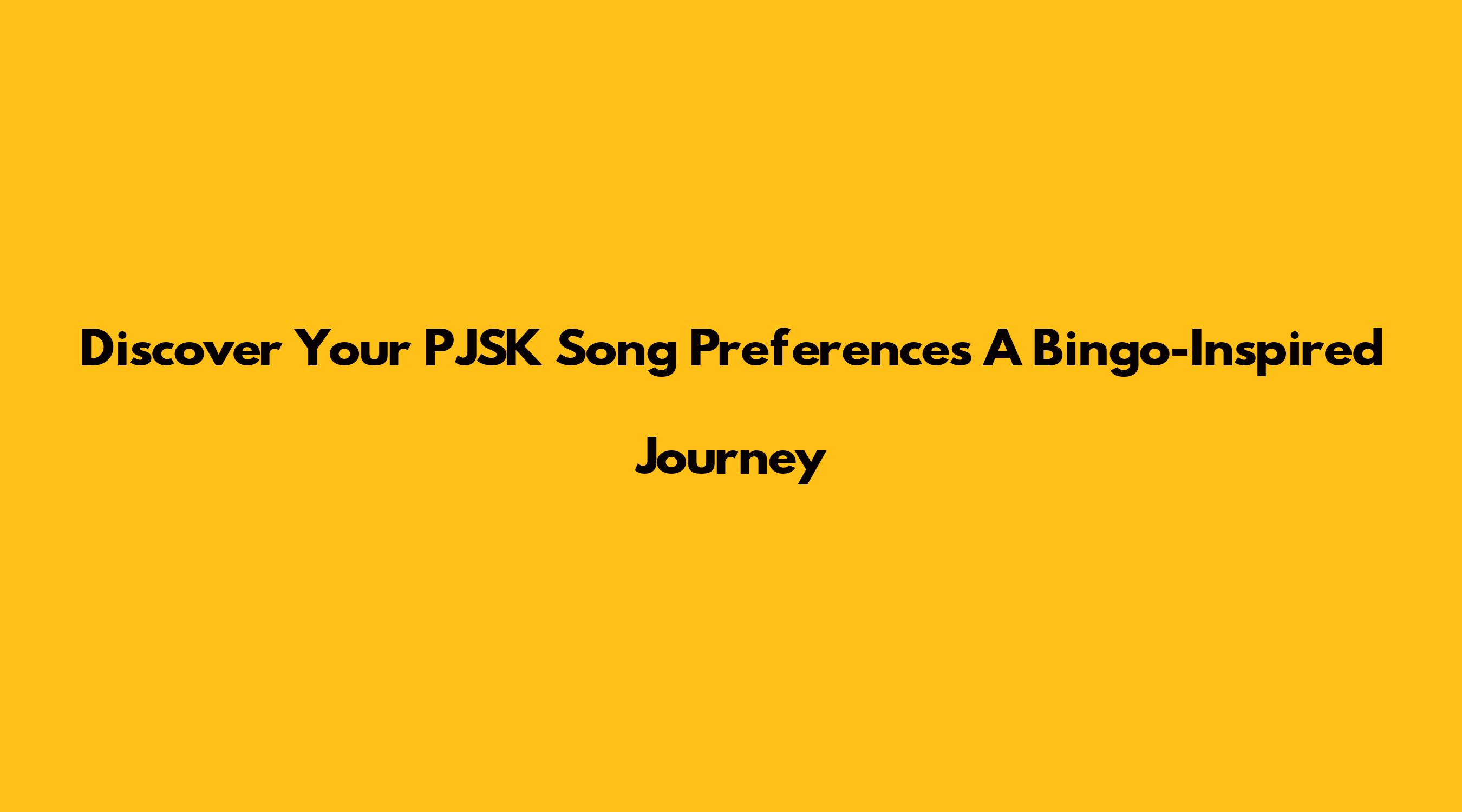 Discover Your PJSK Song Preferences A Bingo-Inspired Journey